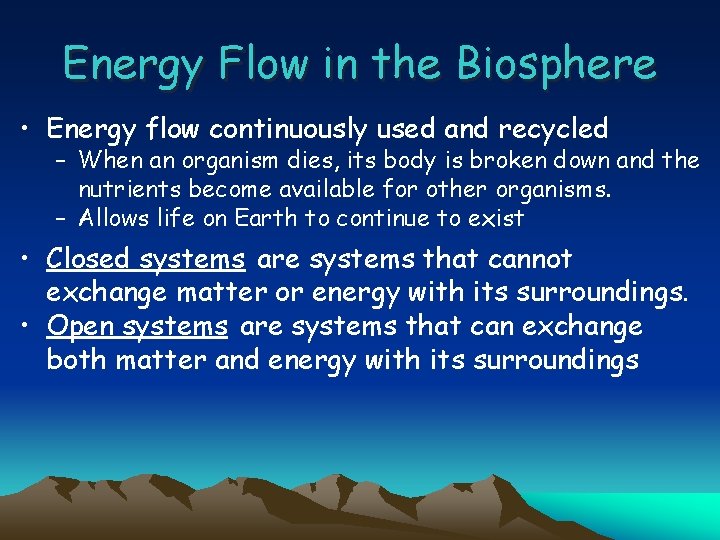 Energy Flow in the Biosphere

• Energy flow continuously used and recycled
– When an organism dies, its body is broken down and the nutrients become available for other organisms.
– Allows life on Earth to continue to exist

• Closed systems are systems that cannot exchange matter or energy with its surroundings.
• Open systems are systems that can exchange both matter and energy with its surroundings